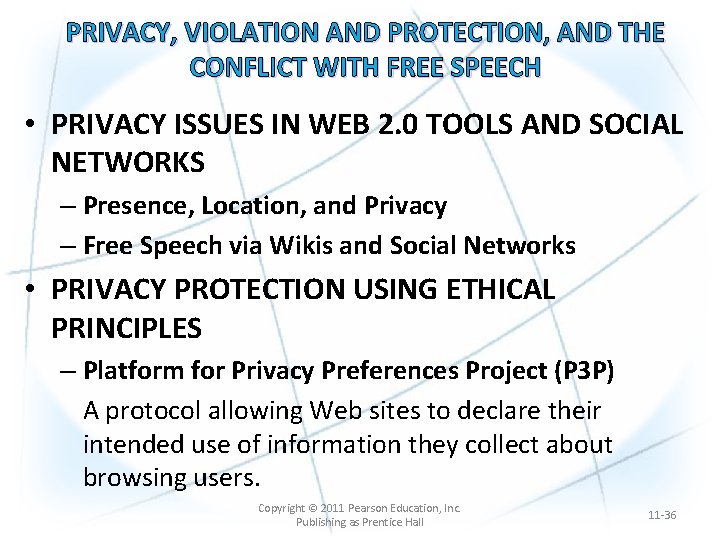 PRIVACY, VIOLATION AND PROTECTION, AND THE CONFLICT WITH FREE SPEECH

• PRIVACY ISSUES IN WEB 2.0 TOOLS AND SOCIAL NETWORKS

– Presence, Location, and Privacy

– Free Speech via Wikis and Social Networks

• PRIVACY PROTECTION USING ETHICAL PRINCIPLES

– Platform for Privacy Preferences Project (P3P)

A protocol allowing Web sites to declare their intended use of information they collect about browsing users.

Copyright © 2011 Pearson Education, Inc. Publishing as Prentice Hall

11-36